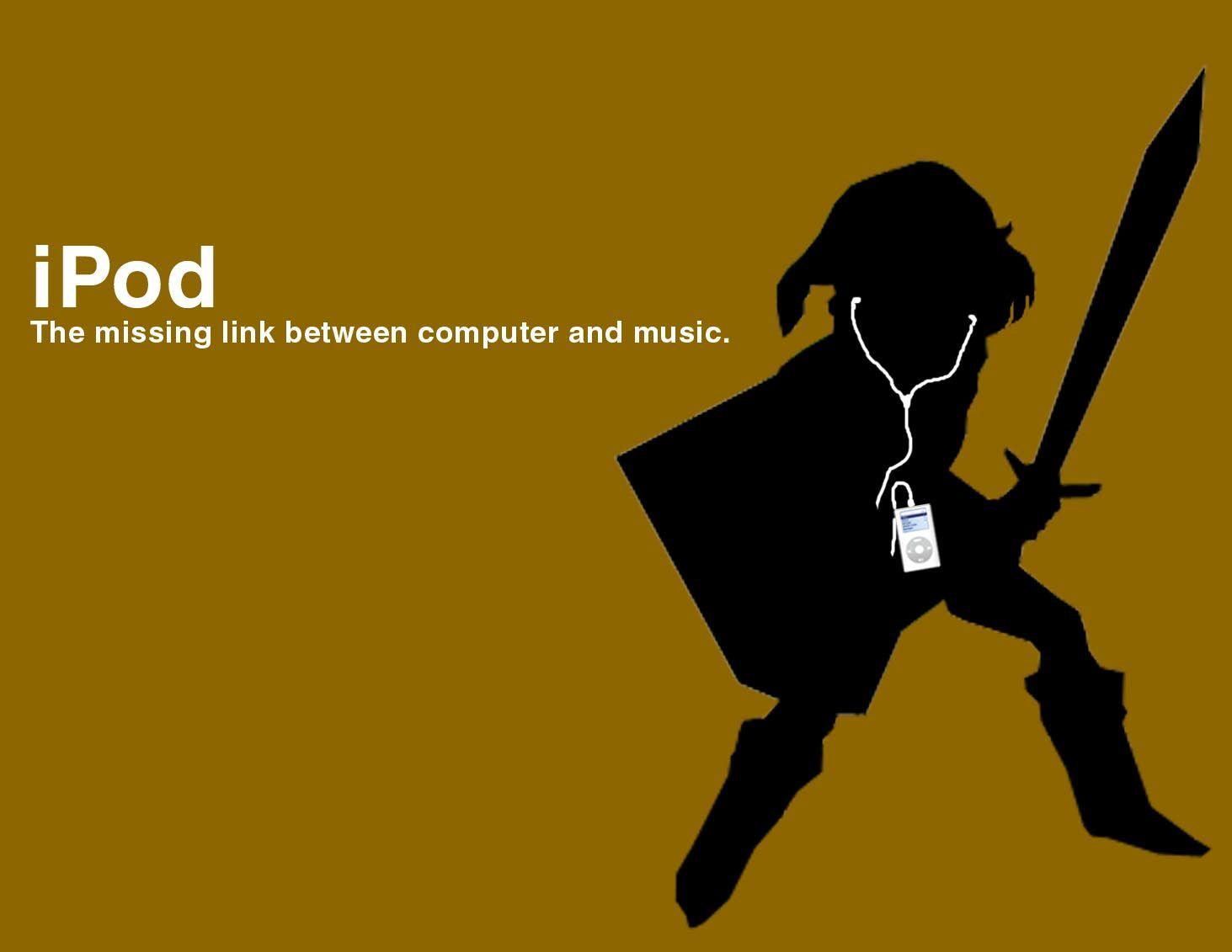 iPod
The missing link between computer and music.